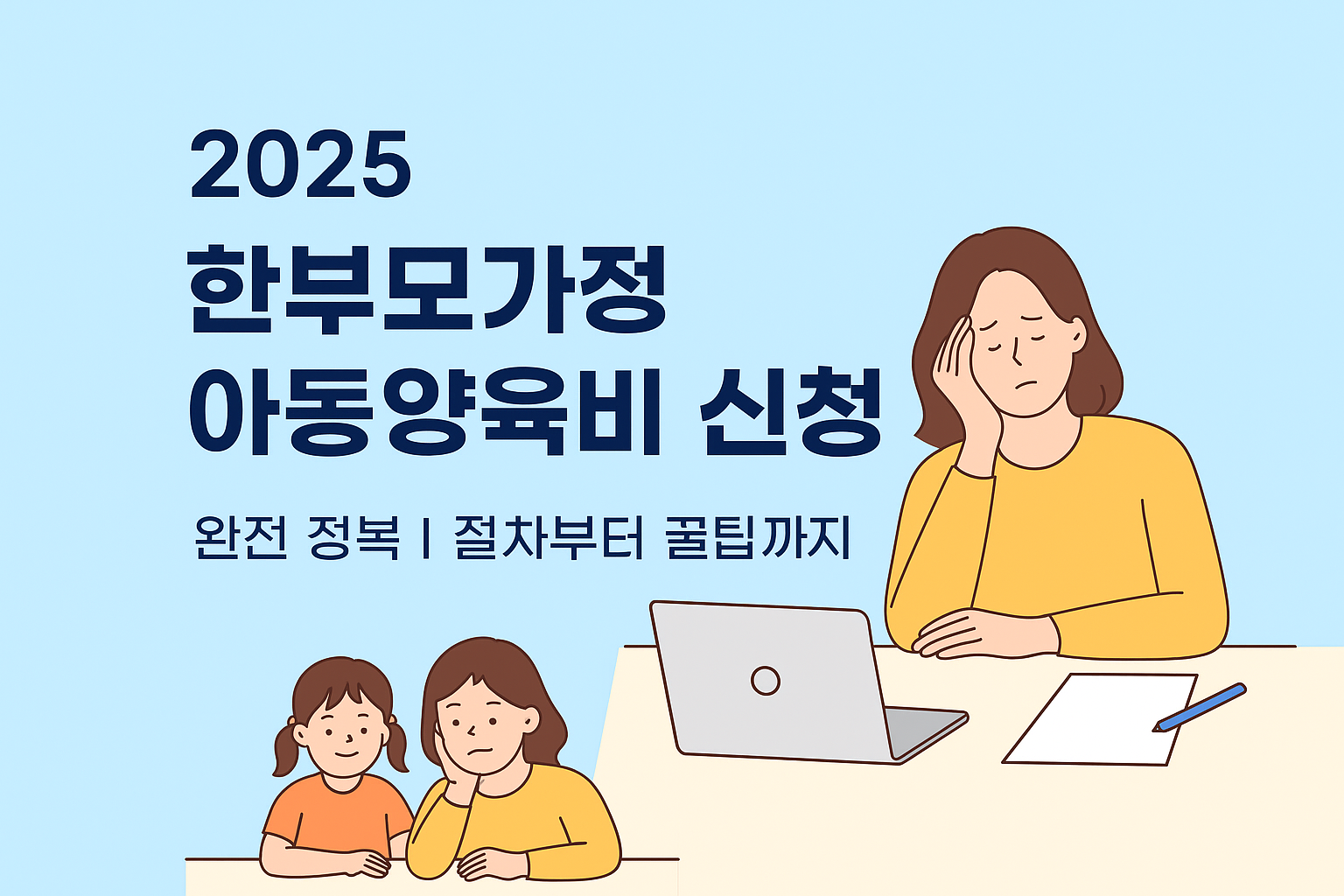 2025
한부모가정
아동양육비 신청

완전 정복 | 절차부터 꿀팁까지